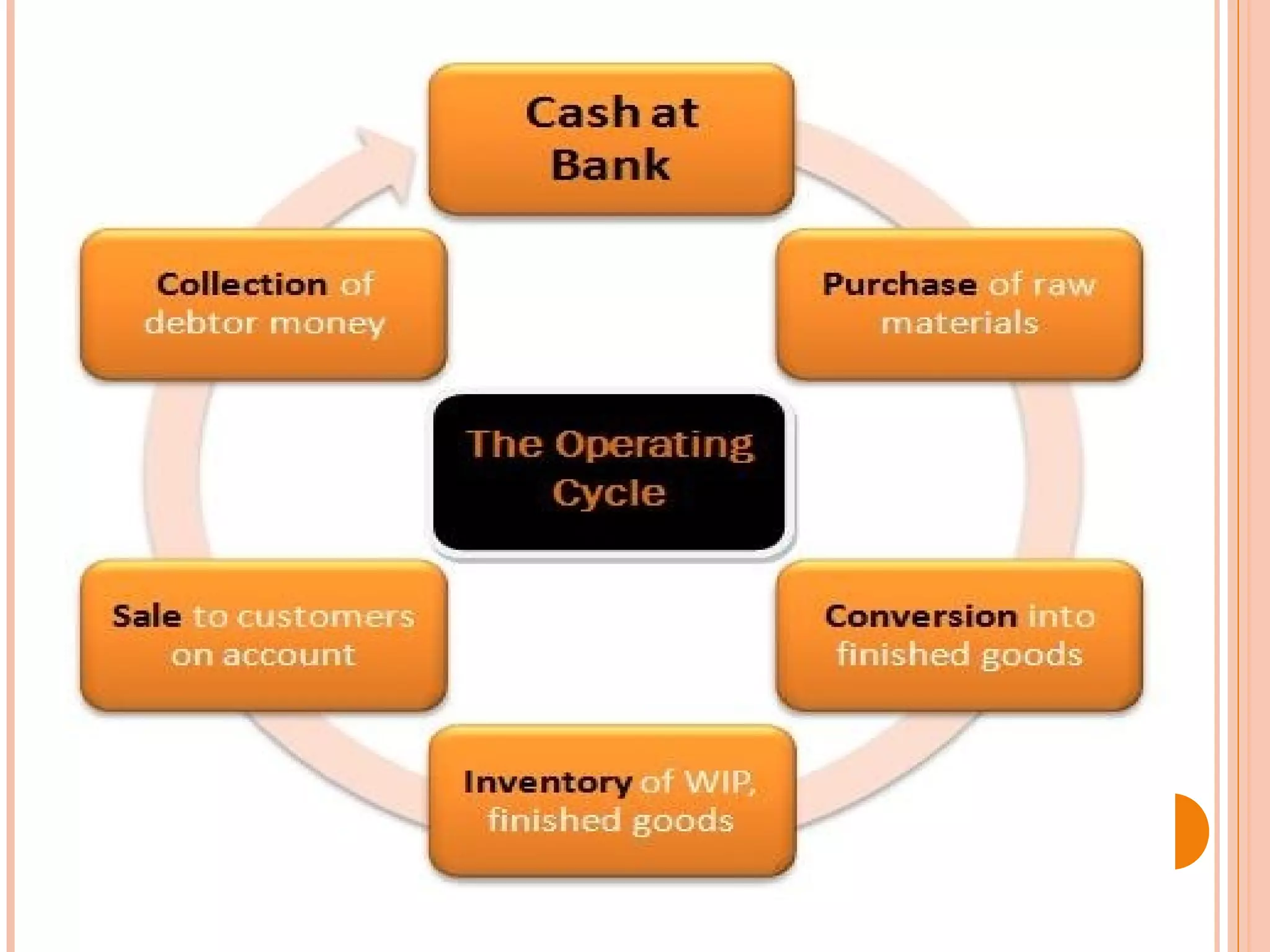 Cash at Bank

Purchase of raw materials

Conversion into finished goods

Inventory of WIP, finished goods

Sale to customers on account

Collection of debtor money

The Operating Cycle